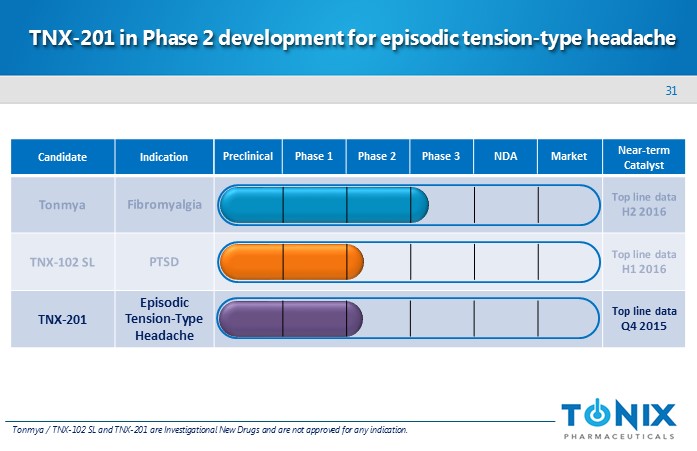 TNX-201 in Phase 2 development for episodic tension-type headache

31

| Candidate | Indication | Preclinical | Phase 1 | Phase 2 | Phase 3 | NDA | Market | Near-term Catalyst |
|---|---|---|---|---|---|---|---|---|
| Tonmya | Fibromyalgia | | | | | | | Top line data H2 2016 |
| TNX-102 SL | PTSD | | | | | | | Top line data H1 2016 |
| TNX-201 | Episodic Tension-Type Headache | | | | | | | Top line data Q4 2015 |

Tonmya / TNX-102 SL and TNX-201 are Investigational New Drugs and are not approved for any indication.

TONIX PHARMACEUTICALS